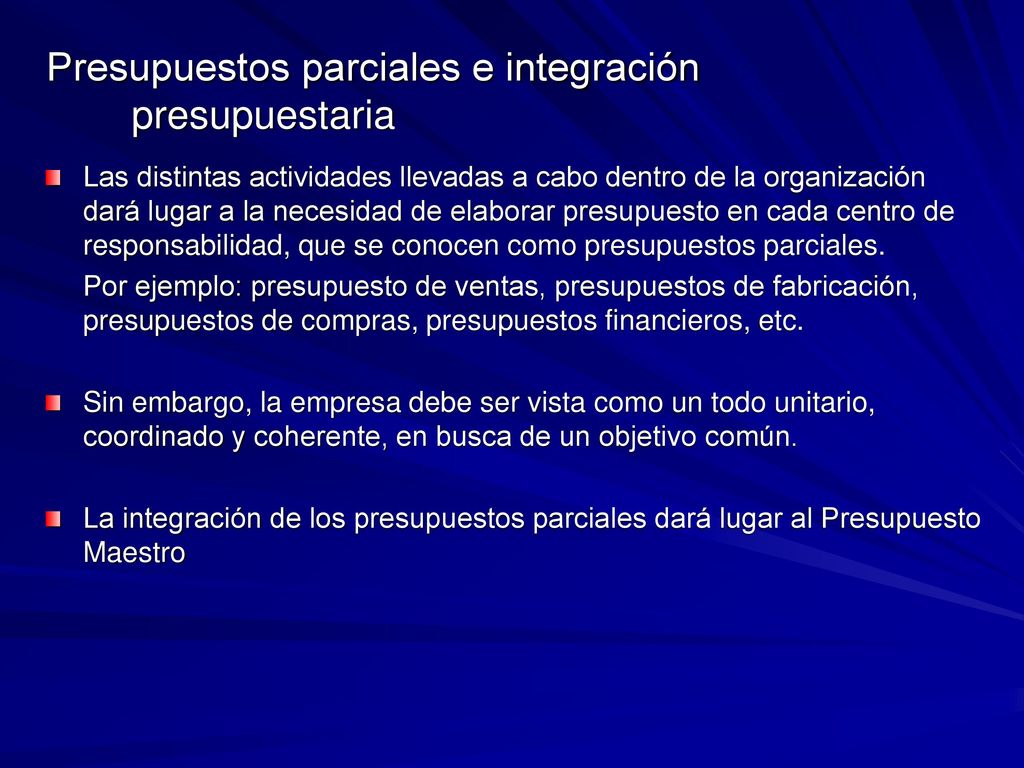 Presupuestos parciales e integración presupuestaria

Las distintas actividades llevadas a cabo dentro de la organización dará lugar a la necesidad de elaborar presupuesto en cada centro de responsabilidad, que se conocen como presupuestos parciales.

Por ejemplo: presupuesto de ventas, presupuestos de fabricación, presupuestos de compras, presupuestos financieros, etc.

Sin embargo, la empresa debe ser vista como un todo unitario, coordinado y coherente, en busca de un objetivo común.

La integración de los presupuestos parciales dará lugar al Presupuesto Maestro